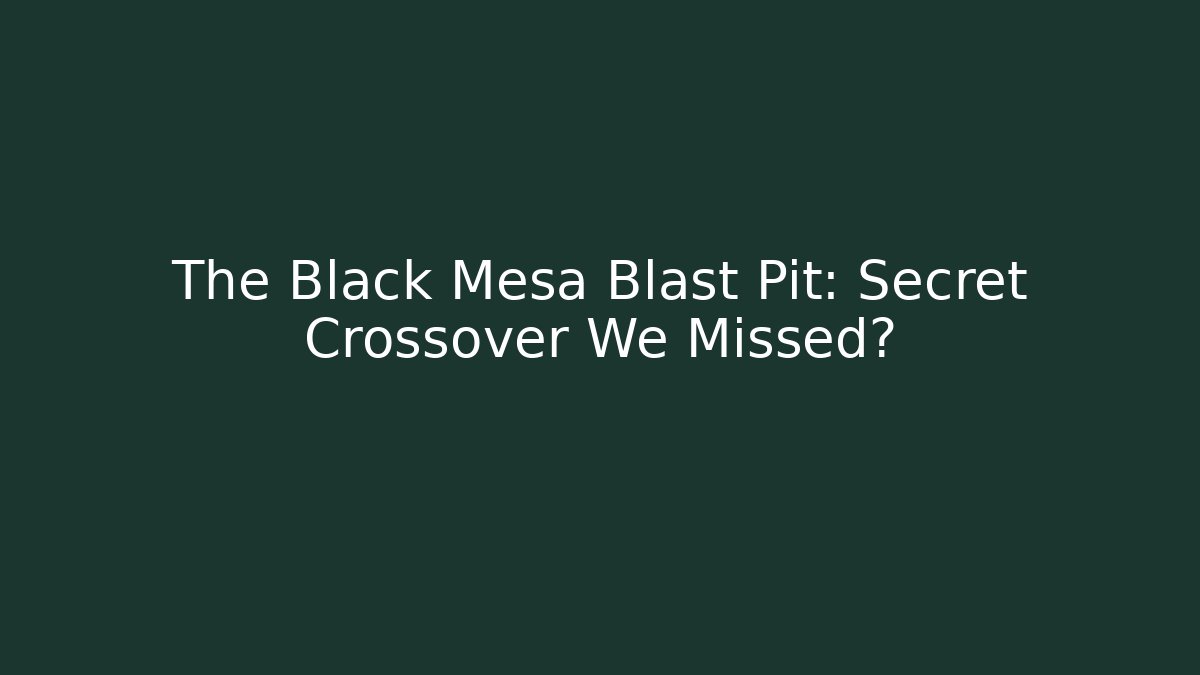 The Black Mesa Blast Pit: Secret Crossover We Missed?